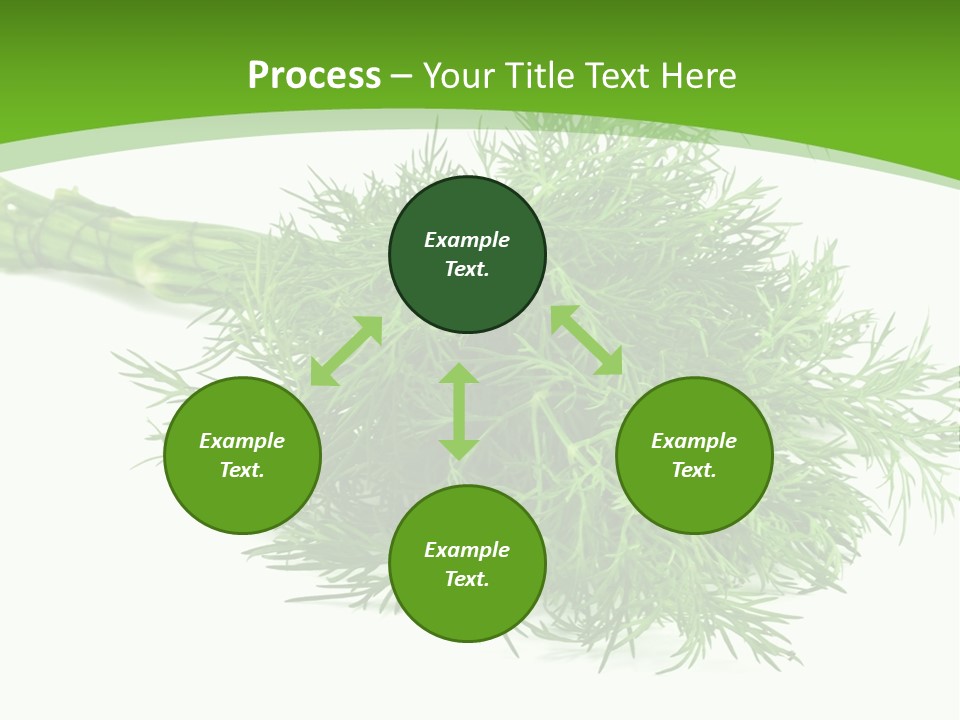 Process – Your Title Text Here

Example Text.

Example Text.

Example Text.

Example Text.